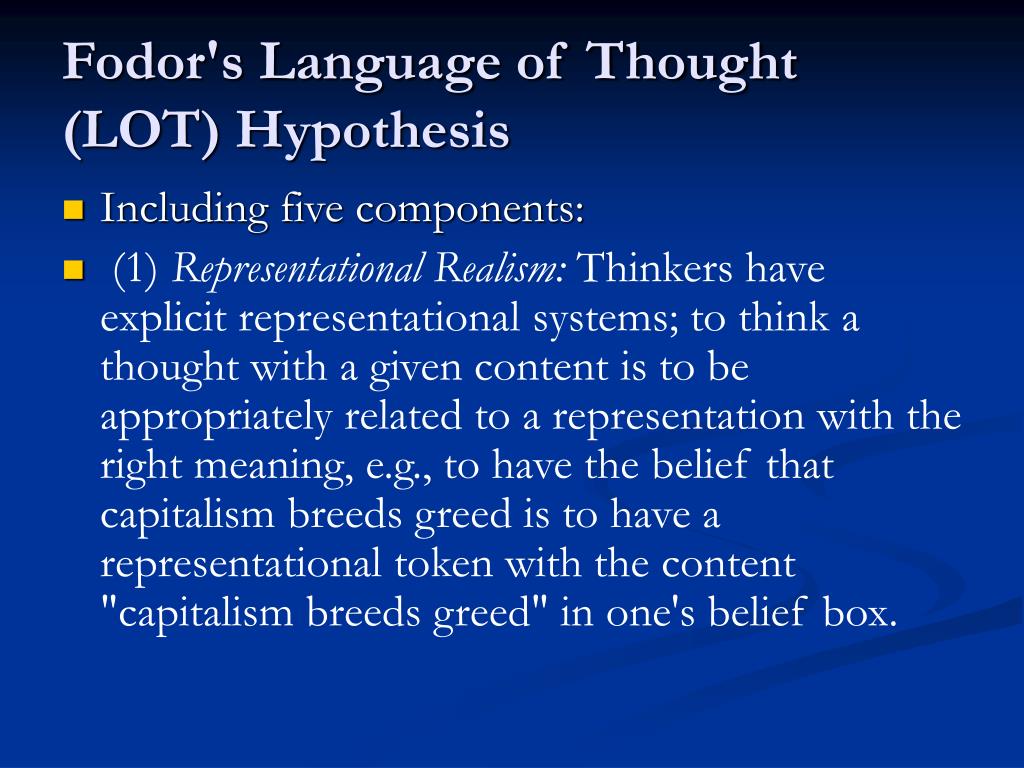 Fodor's Language of Thought (LOT) Hypothesis

Including five components:

(1) Representational Realism: Thinkers have explicit representational systems; to think a thought with a given content is to be appropriately related to a representation with the right meaning, e.g., to have the belief that capitalism breeds greed is to have a representational token with the content "capitalism breeds greed" in one's belief box.